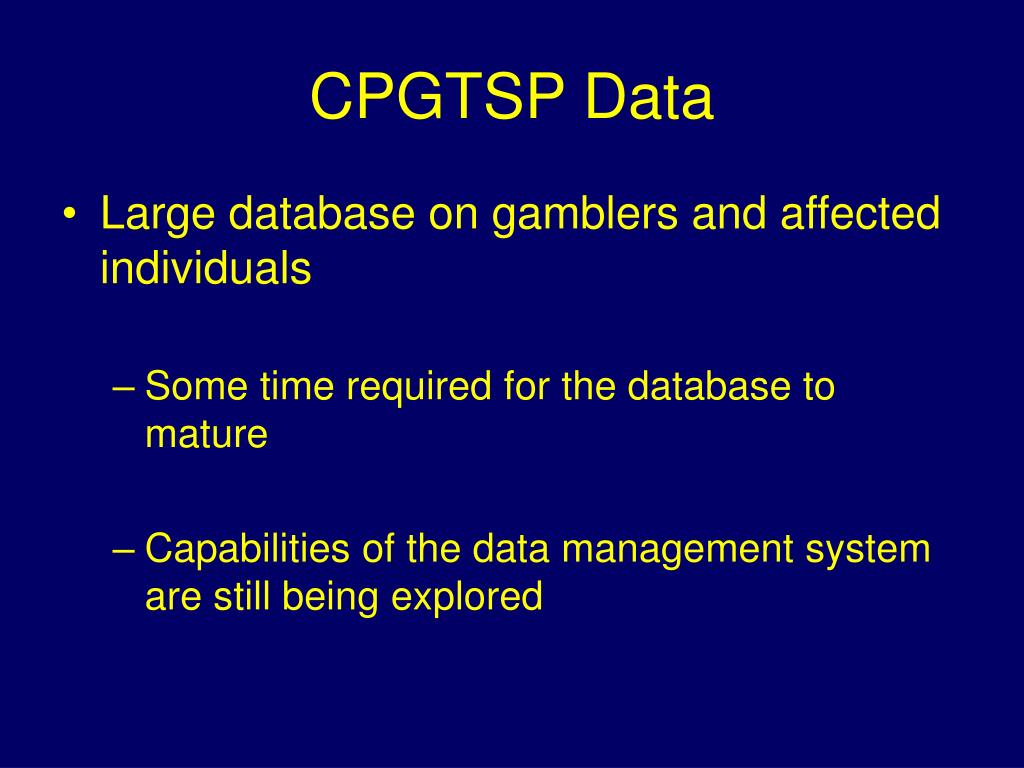 CPGTSP Data

• Large database on gamblers and affected individuals

– Some time required for the database to mature

– Capabilities of the data management system are still being explored